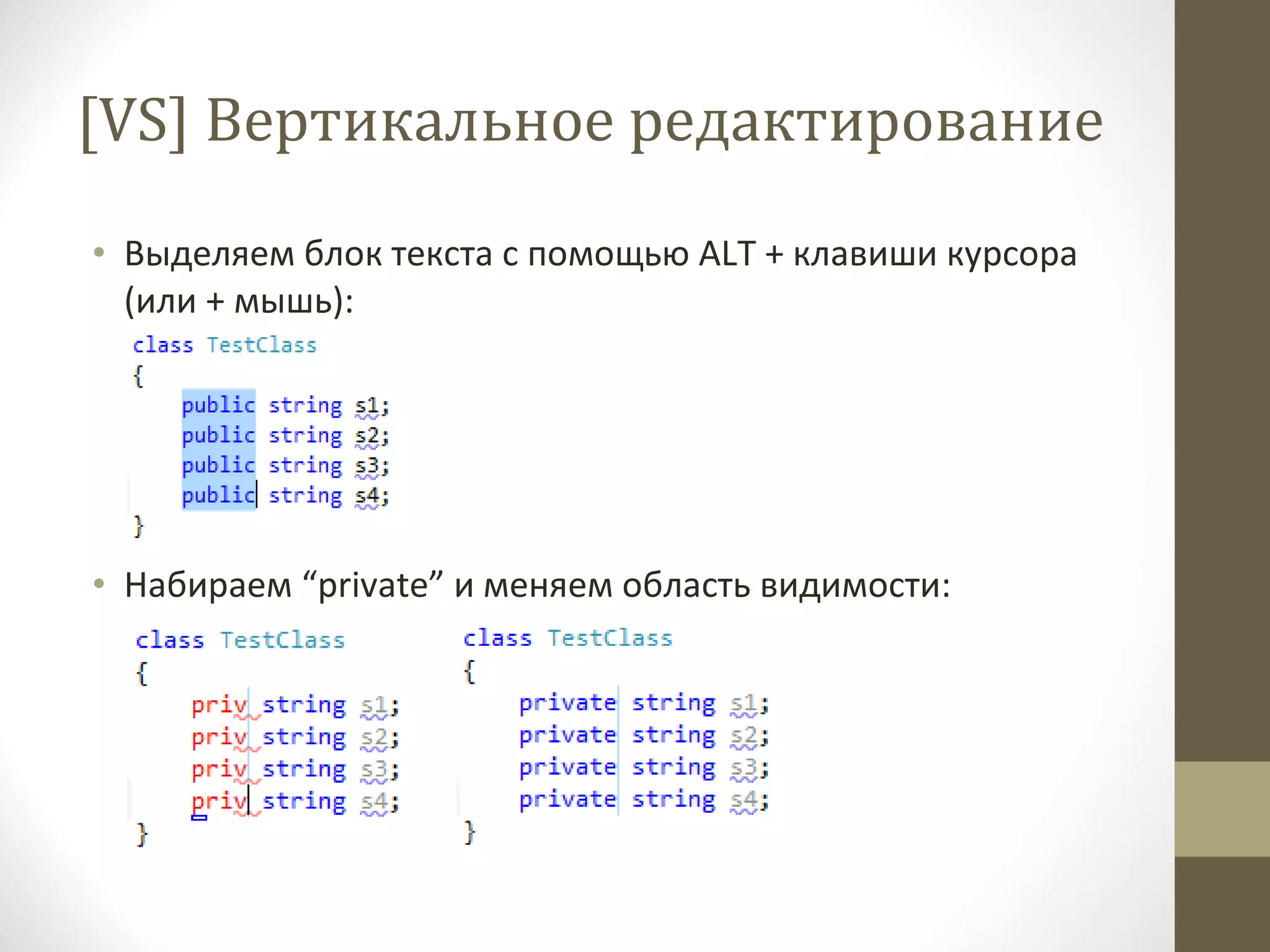 [VS] Вертикальное редактирование

• Выделяем блок текста с помощью ALT + клавиши курсора (или + мышь):

class TestClass
{
    public string s1;
    public string s2;
    public string s3;
    public string s4;
}

• Набираем “private” и меняем область видимости:

class TestClass
{
    priv string s1;
    priv string s2;
    priv string s3;
    priv string s4;
}

class TestClass
{
    private string s1;
    private string s2;
    private string s3;
    private string s4;
}